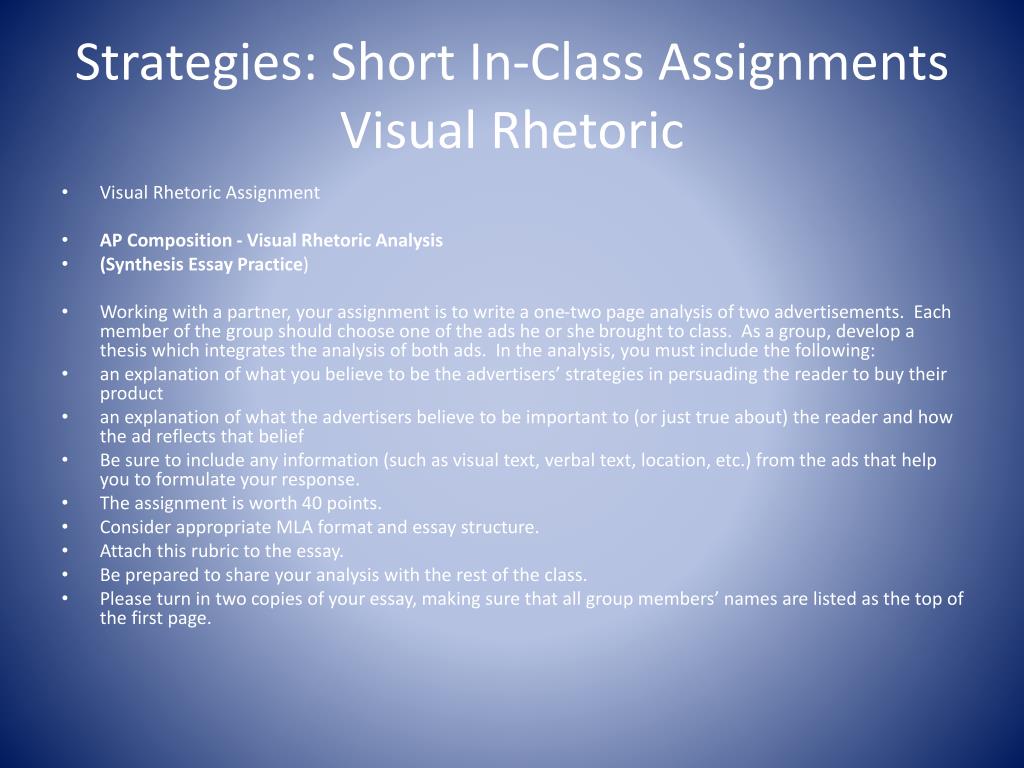 Strategies: Short In-Class Assignments
Visual Rhetoric

• Visual Rhetoric Assignment

• AP Composition - Visual Rhetoric Analysis
• (Synthesis Essay Practice)

• Working with a partner, your assignment is to write a one-two page analysis of two advertisements. Each member of the group should choose one of the ads he or she brought to class. As a group, develop a thesis which integrates the analysis of both ads. In the analysis, you must include the following:
• an explanation of what you believe to be the advertisers' strategies in persuading the reader to buy their product
• an explanation of what the advertisers believe to be important to (or just true about) the reader and how the ad reflects that belief
• Be sure to include any information (such as visual text, verbal text, location, etc.) from the ads that help you to formulate your response.
• The assignment is worth 40 points.
• Consider appropriate MLA format and essay structure.
• Attach this rubric to the essay.
• Be prepared to share your analysis with the rest of the class.
• Please turn in two copies of your essay, making sure that all group members' names are listed as the top of the first page.